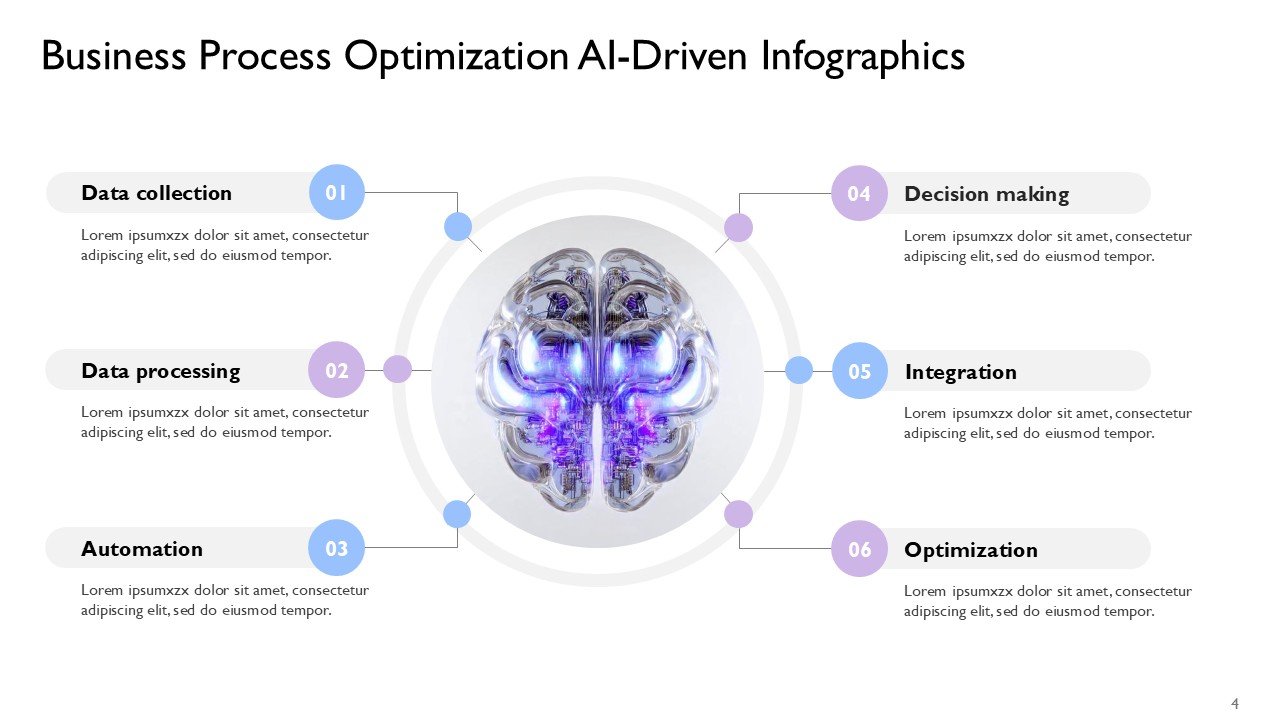 Business Process Optimization AI-Driven Infographics

Data collection 01

Lorem ipsumxzx dolor sit amet, consectetur adipiscing elit, sed do eiusmod tempor.

Data processing 02

Lorem ipsumxzx dolor sit amet, consectetur adipiscing elit, sed do eiusmod tempor.

Automation 03

Lorem ipsumxzx dolor sit amet, consectetur adipiscing elit, sed do eiusmod tempor.

04 Decision making

Lorem ipsumxzx dolor sit amet, consectetur adipiscing elit, sed do eiusmod tempor.

05 Integration

Lorem ipsumxzx dolor sit amet, consectetur adipiscing elit, sed do eiusmod tempor.

06 Optimization

Lorem ipsumxzx dolor sit amet, consectetur adipiscing elit, sed do eiusmod tempor.

4